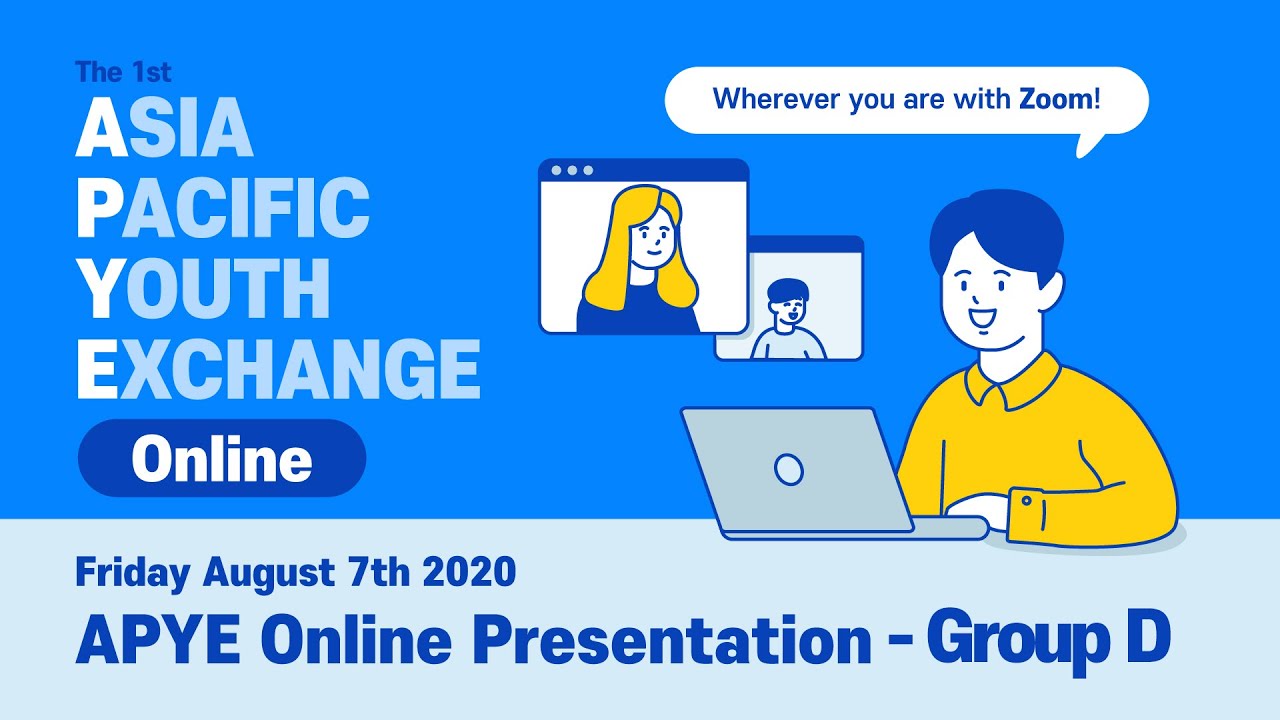 The 1st
ASIA
PACIFIC
YOUTH
EXCHANGE
Online

Wherever you are with Zoom!

Friday August 7th 2020
APYE Online Presentation - Group D